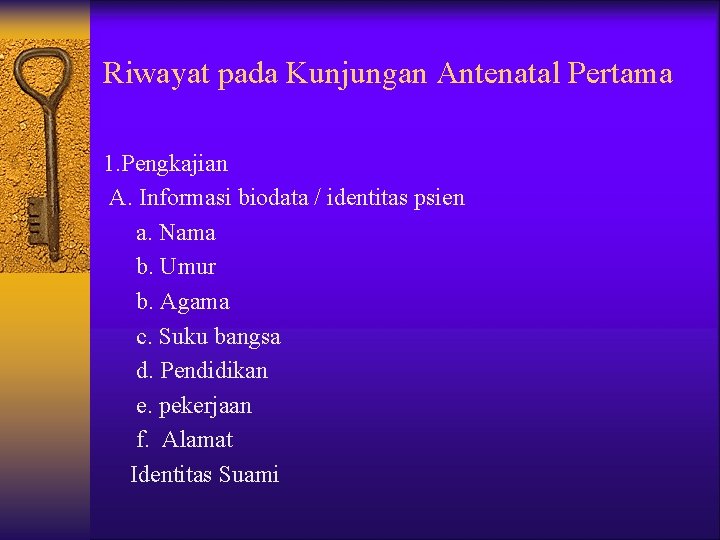 Riwayat pada Kunjungan Antenatal Pertama

1.Pengkajian

A. Informasi biodata / identitas psien

a. Nama

b. Umur

b. Agama

c. Suku bangsa

d. Pendidikan

e. pekerjaan

f. Alamat

Identitas Suami